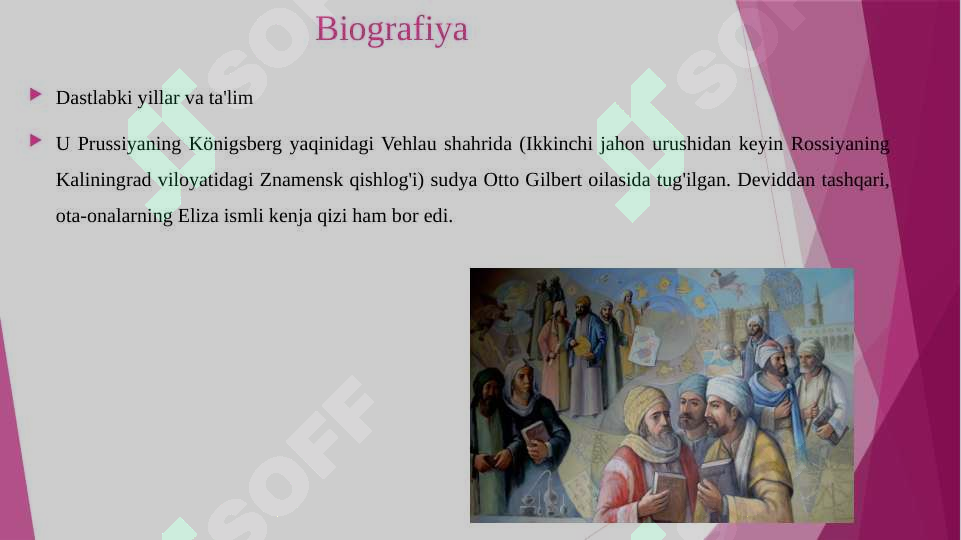 Biografiya

Dastlabki yillar va ta'lim

U Prussiyaning Königsberg yaqinidagi Vehlau shahrida (Ikkinchi jahon urushidan keyin Rossiyaning Kaliningrad viloyatidagi Znamensk qishlog'i) sudya Otto Gilbert oilasida tug'ilgan. Deviddan tashqari, ota-onalarning Eliza ismli kenja qizi ham bor edi.

SOFF SOFF SOFF